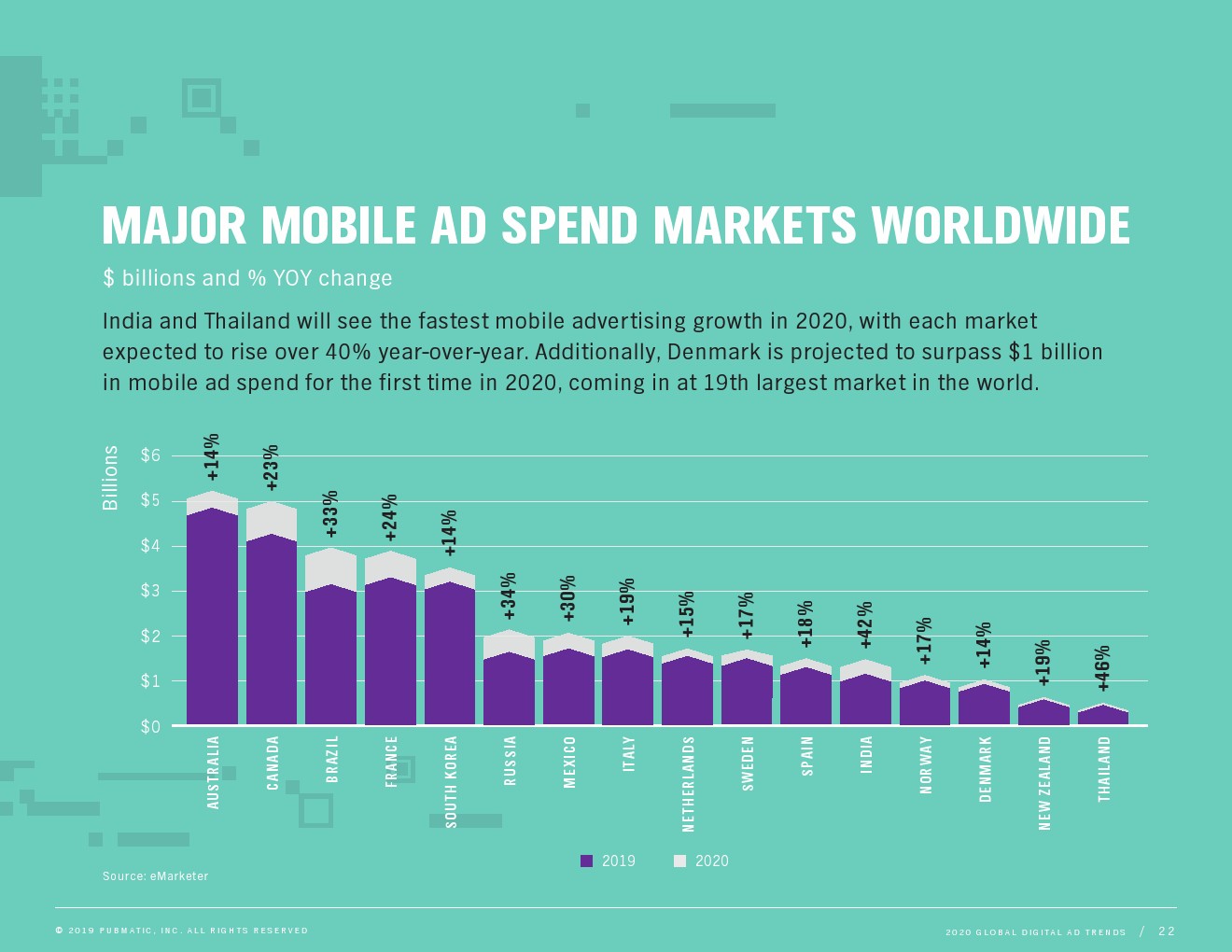 MAJOR MOBILE AD SPEND MARKETS WORLDWIDE

$ billions and % YOY change

India and Thailand will see the fastest mobile advertising growth in 2020, with each market expected to rise over 40% year-over-year. Additionally, Denmark is projected to surpass $1 billion in mobile ad spend for the first time in 2020, coming in at 19th largest market in the world.

Billions

$6
$5
$4
$3
$2
$1
$0

+14%
+23%
+33%
+24%
+14%
+34%
+30%
+19%
+15%
+17%
+18%
+42%
+17%
+14%
+19%
+46%

AUSTRALIA
CANADA
BRAZIL
FRANCE
SOUTH KOREA
RUSSIA
MEXICO
ITALY
NETHERLANDS
SWEDEN
SPAIN
INDIA
NORWAY
DENMARK
NEW ZEALAND
THAILAND

2019
2020

Source: eMarketer

© 2019 PUBMATIC, INC. ALL RIGHTS RESERVED

2020 GLOBAL DIGITAL AD TRENDS / 22